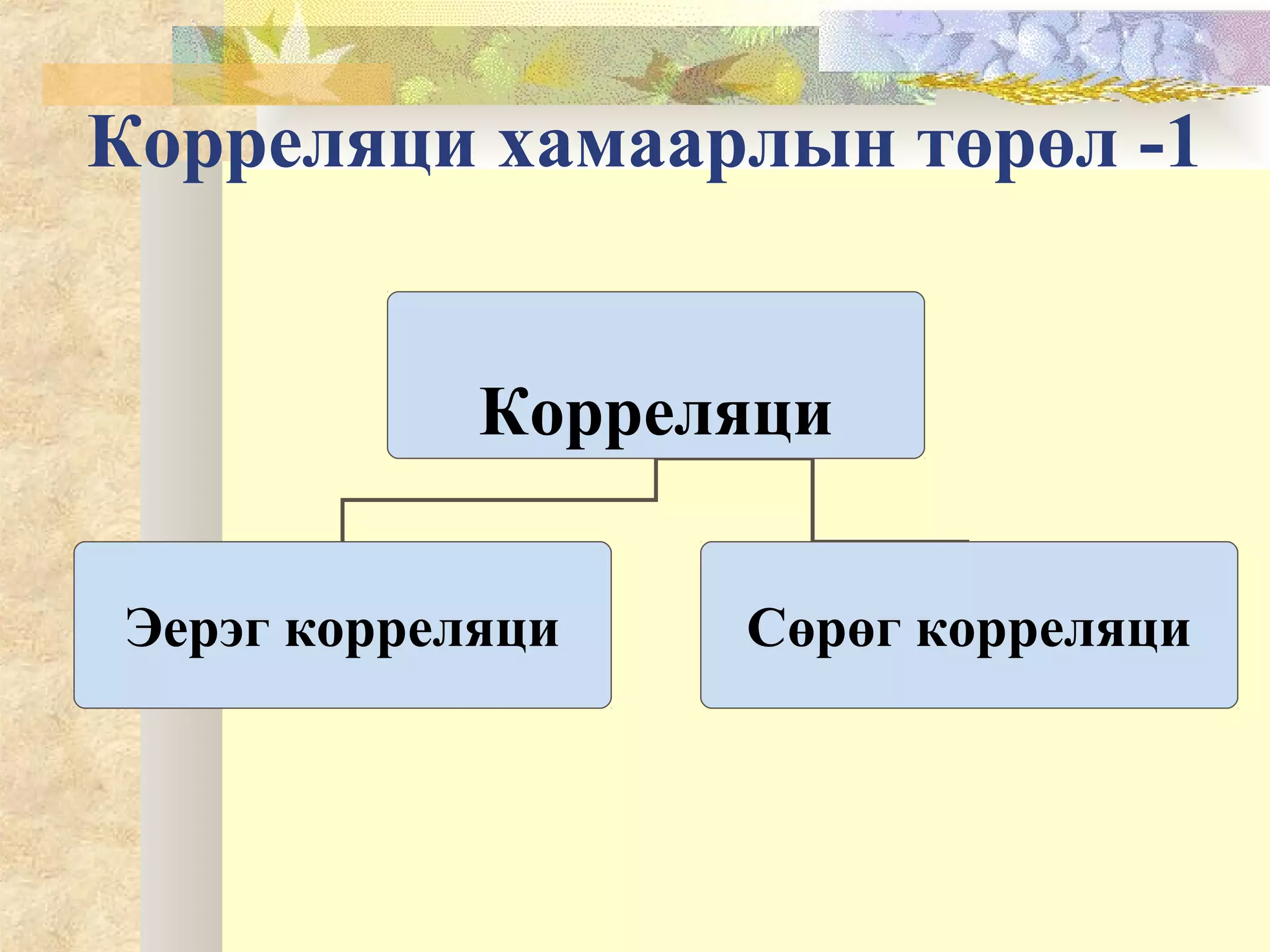 Корреляци хамаарлын төрөл -1

Корреляци

Эерэг корреляци

Сөрөг корреляци